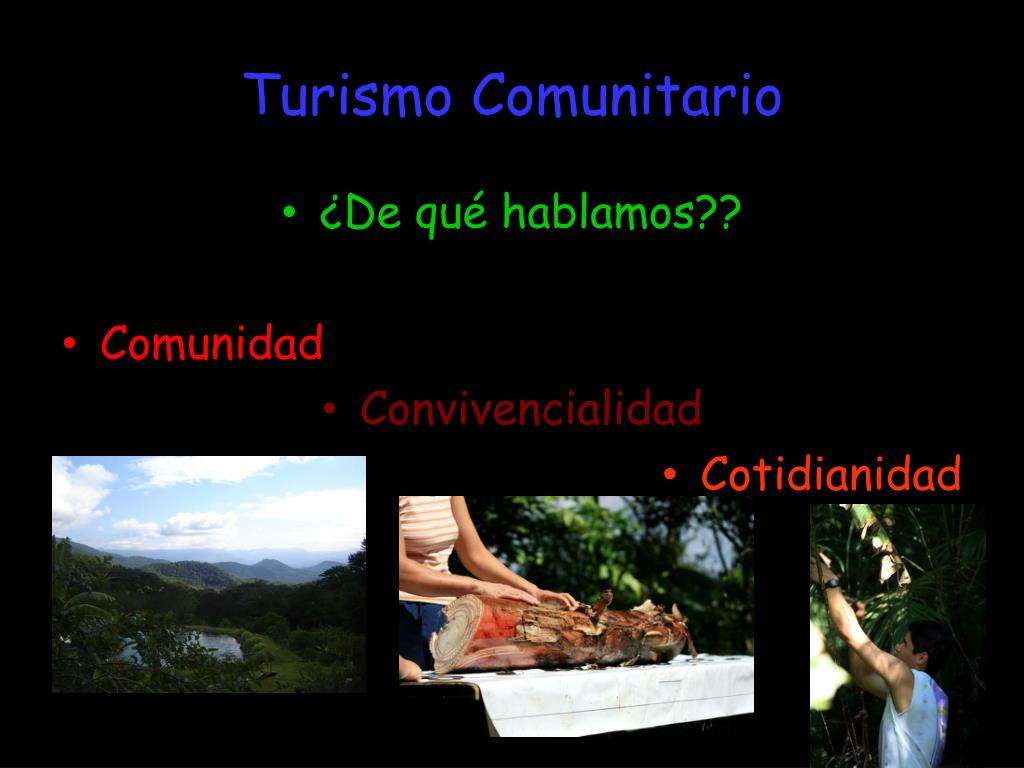 Turismo Comunitario

• ¿De qué hablamos??

• Comunidad

• Convivencialidad

• Cotidianidad